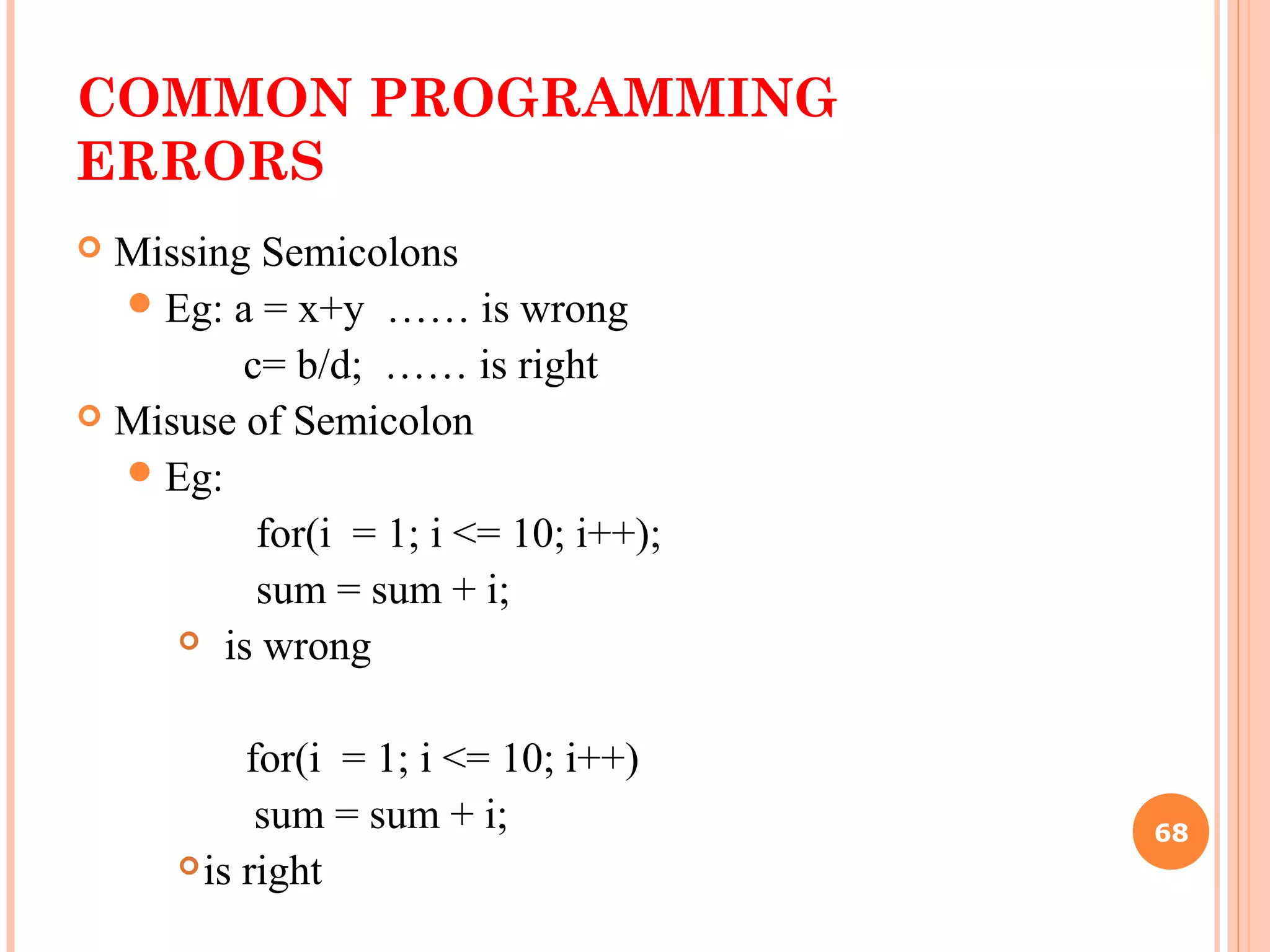 COMMON PROGRAMMING ERRORS

Missing Semicolons

Eg: a = x+y …… is wrong
c= b/d; …… is right

Misuse of Semicolon

Eg:
for(i = 1; i <= 10; i++);
sum = sum + i;

is wrong

for(i = 1; i <= 10; i++)
sum = sum + i;

is right

68